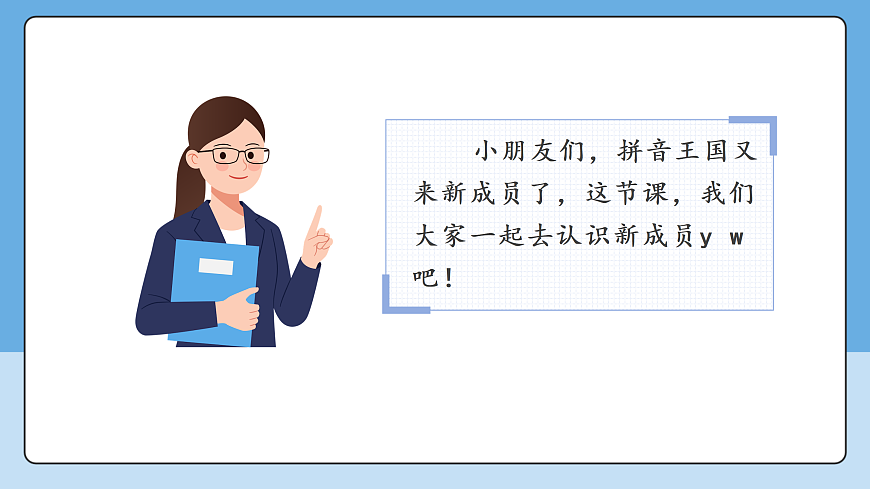 小朋友们，拼音王国又来新成员了，这节课，我们大家一起去认识新成员y w吧！